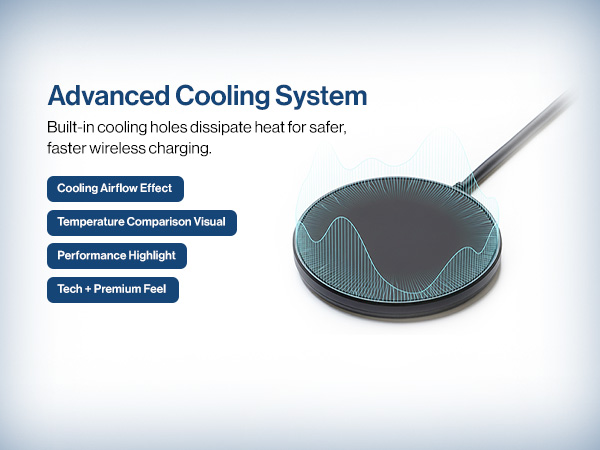 Advanced Cooling System

Built-in cooling holes dissipate heat for safer, faster wireless charging.

Cooling Airflow Effect

Temperature Comparison Visual

Performance Highlight

Tech + Premium Feel